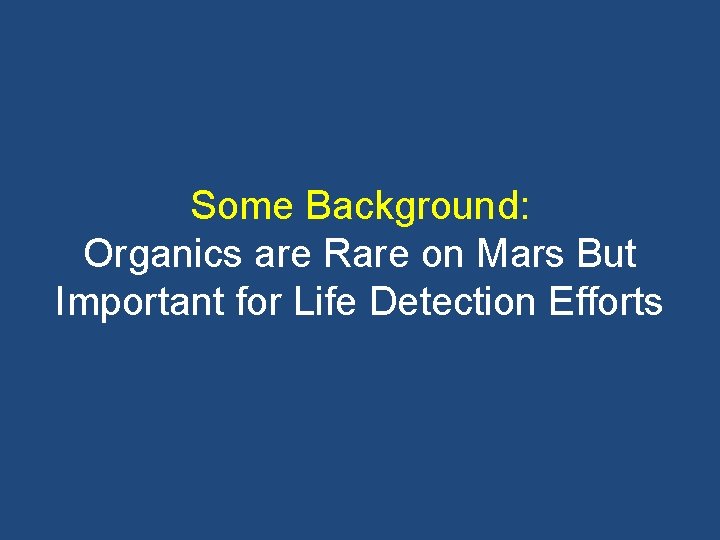 Some Background:
Organics are Rare on Mars But Important for Life Detection Efforts